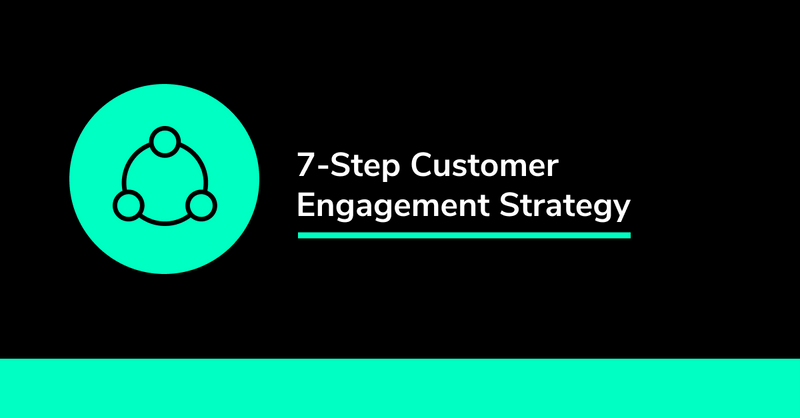 7-Step Customer Engagement Strategy